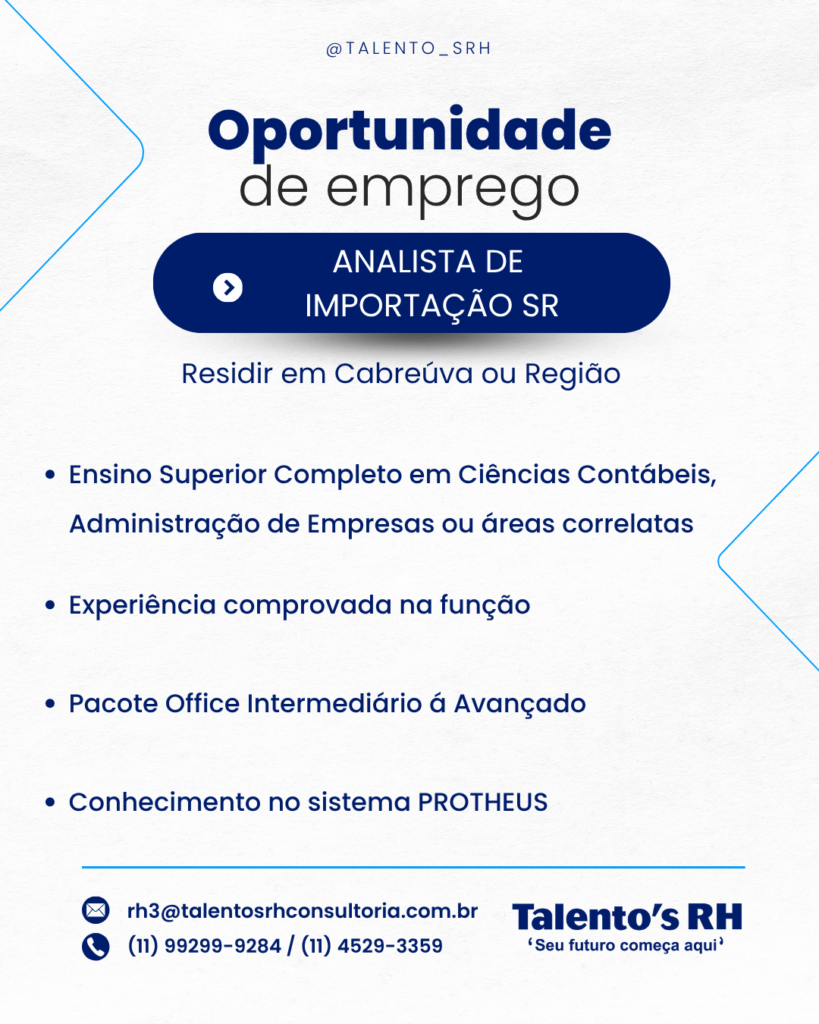 @TALENTO_SRH

Oportunidade
de emprego

ANALISTA DE IMPORTAÇÃO SR

Residir em Cabreúva ou Região

• Ensino Superior Completo em Ciências Contábeis, Administração de Empresas ou áreas correlatas

• Experiência comprovada na função

• Pacote Office Intermediário á Avançado

• Conhecimento no sistema PROTHEUS

rh3@talentosrhconsultoria.com.br
(11) 99299-9284 / (11) 4529-3359

Talento's RH
'Seu futuro começa aqui'